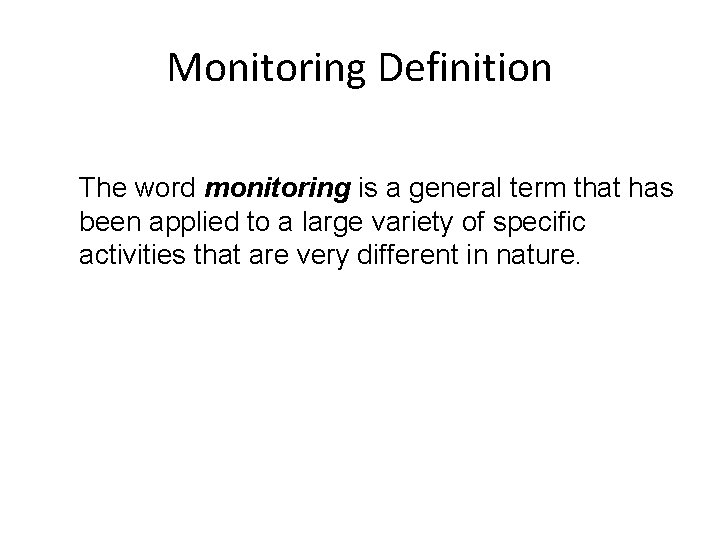 Monitoring Definition

The word monitoring is a general term that has been applied to a large variety of specific activities that are very different in nature.